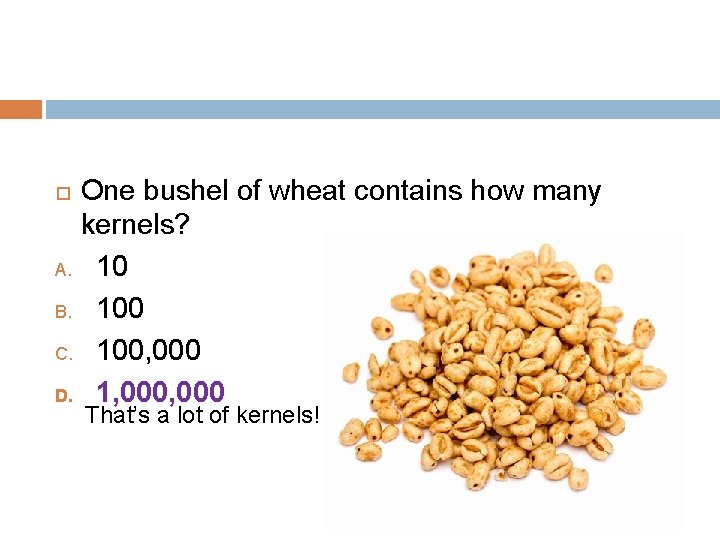 ☐ One bushel of wheat contains how many kernels?

A. 10

B. 100

C. 100,000

D. 1,000,000

That's a lot of kernels!